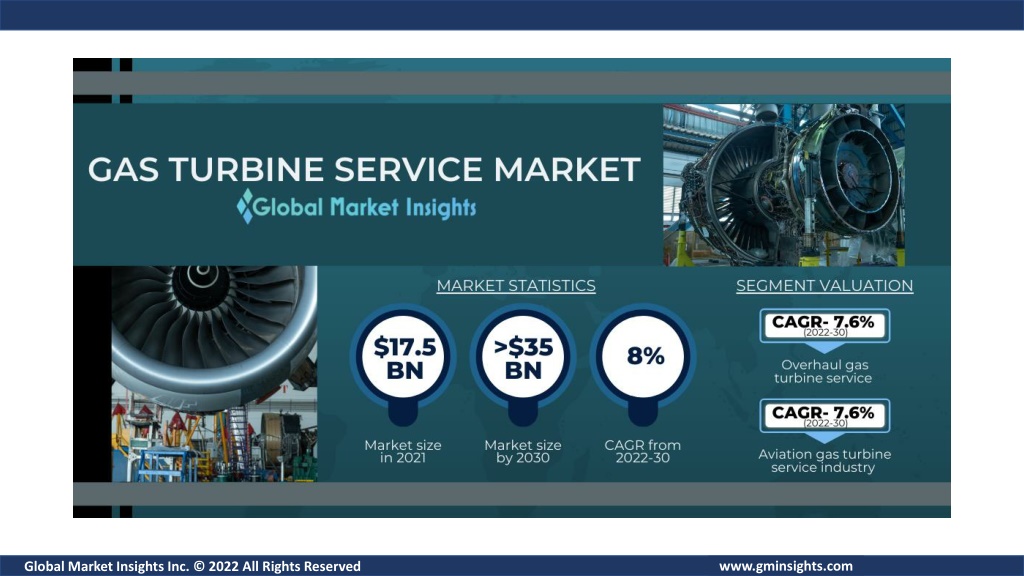 GAS TURBINE SERVICE MARKET

Global Market Insights

MARKET STATISTICS

$17.5 BN

Market size in 2021

>$35 BN

Market size by 2030

8%

CAGR from 2022-30

SEGMENT VALUATION

CAGR- 7.6% (2022-30)

Overhaul gas turbine service

CAGR- 7.6% (2022-30)

Aviation gas turbine service industry

Global Market Insights Inc. © 2022 All Rights Reserved

www.gminsights.com